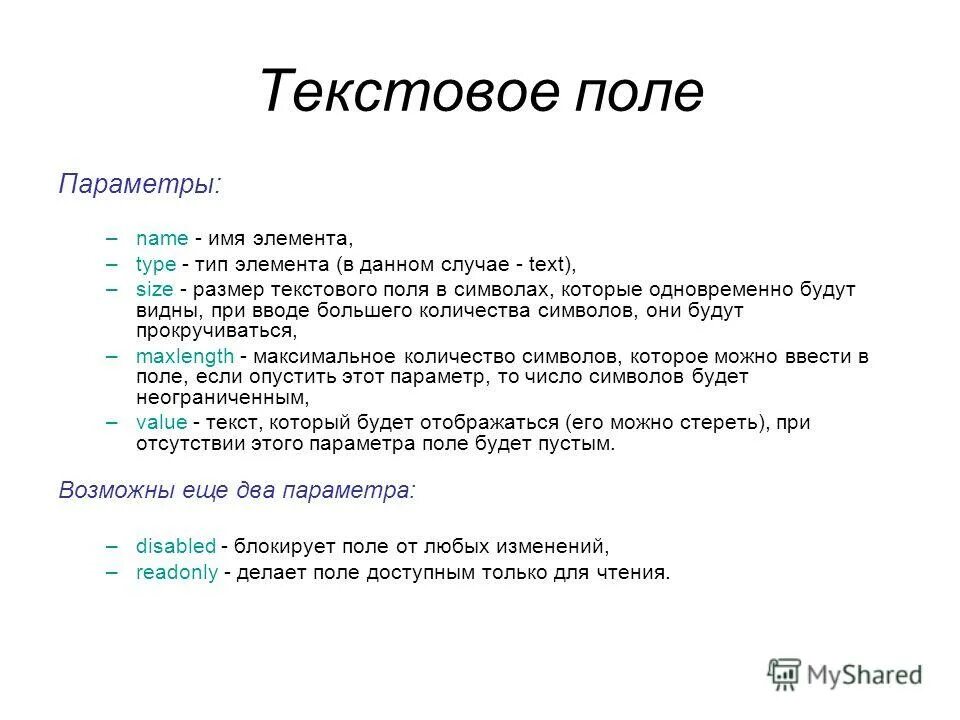 Текстовое поле

Параметры:

– name - имя элемента,
– type - тип элемента (в данном случае - text),
– size - размер текстового поля в символах, которые одновременно будут видны, при вводе большего количества символов, они будут прокручиваться,
– maxlength - максимальное количество символов, которое можно ввести в поле, если опустить этот параметр, то число символов будет неограниченным,
– value - текст, который будет отображаться (его можно стереть), при отсутствии этого параметра поле будет пустым.

Возможны еще два параметра:

– disabled - блокирует поле от любых изменений,
– readonly - делает поле доступным только для чтения.

MyShared